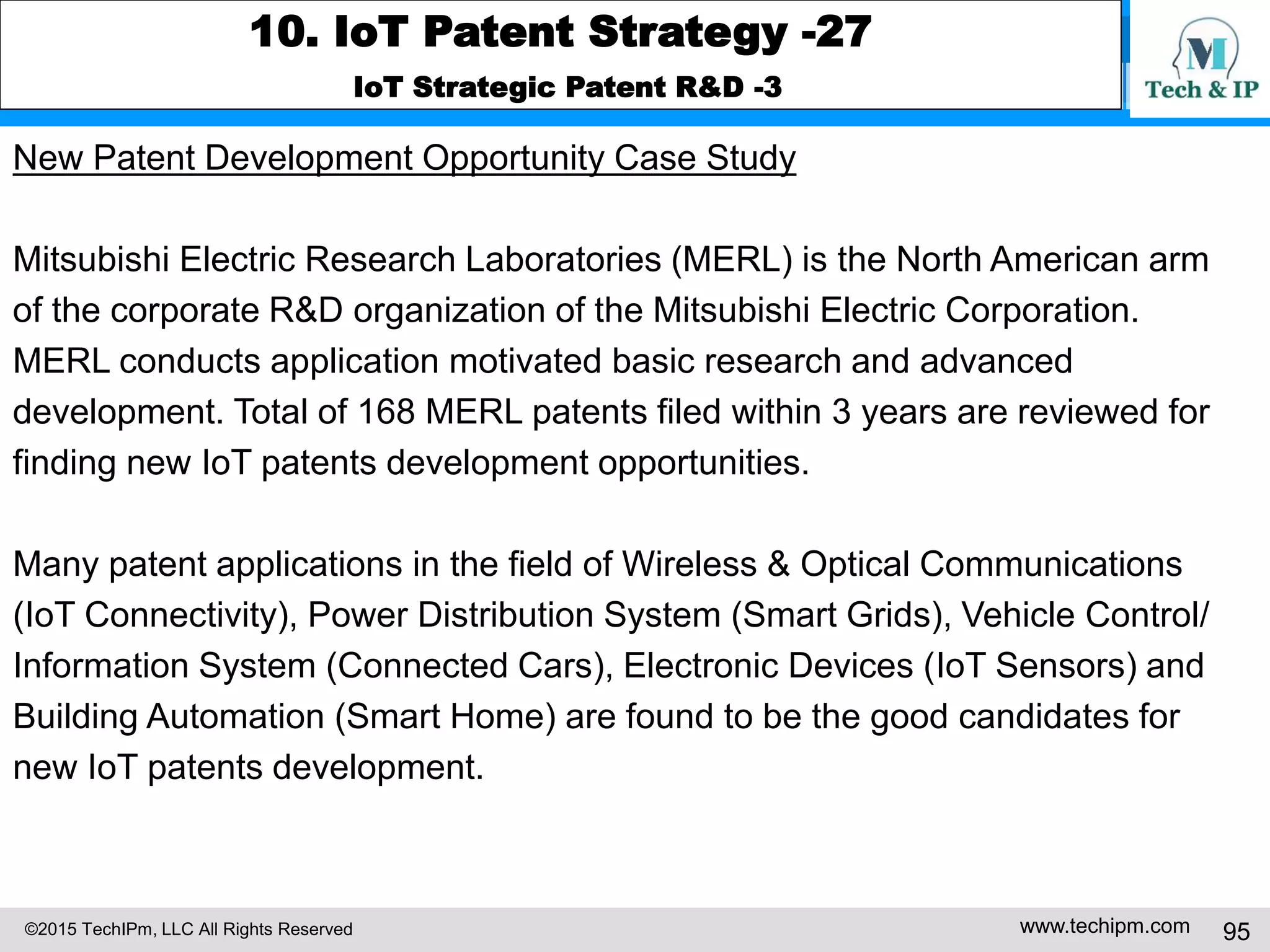 10. IoT Patent Strategy -27
IoT Strategic Patent R&D -3

M
Tech & IP

New Patent Development Opportunity Case Study

Mitsubishi Electric Research Laboratories (MERL) is the North American arm of the corporate R&D organization of the Mitsubishi Electric Corporation. MERL conducts application motivated basic research and advanced development. Total of 168 MERL patents filed within 3 years are reviewed for finding new IoT patents development opportunities.

Many patent applications in the field of Wireless & Optical Communications (IoT Connectivity), Power Distribution System (Smart Grids), Vehicle Control/ Information System (Connected Cars), Electronic Devices (IoT Sensors) and Building Automation (Smart Home) are found to be the good candidates for new IoT patents development.

©2015 TechIPm, LLC All Rights Reserved
www.techipm.com
95